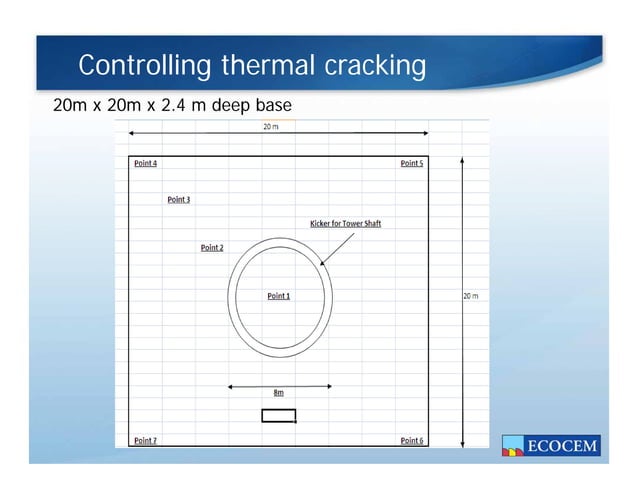 Controlling thermal cracking

20m x 20m x 2.4 m deep base

20 m

Point 4

Point 5

Point 3

Kicker for Tower Shaft

Point 2

Point 1

20 m

8m

Point 7

Point 6

ECOCEM